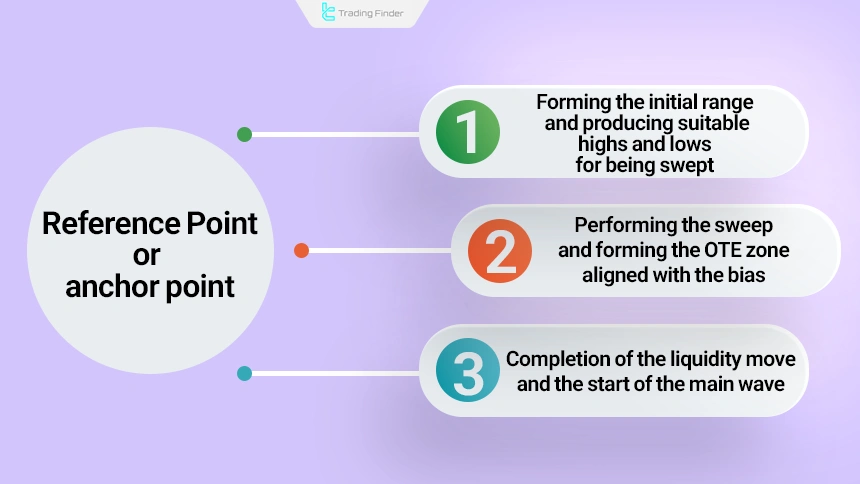 Trading Finder

Reference Point or anchor point

1 Forming the initial range and producing suitable highs and lows for being swept

2 Performing the sweep and forming the OTE zone aligned with the bias

3 Completion of the liquidity move and the start of the main wave